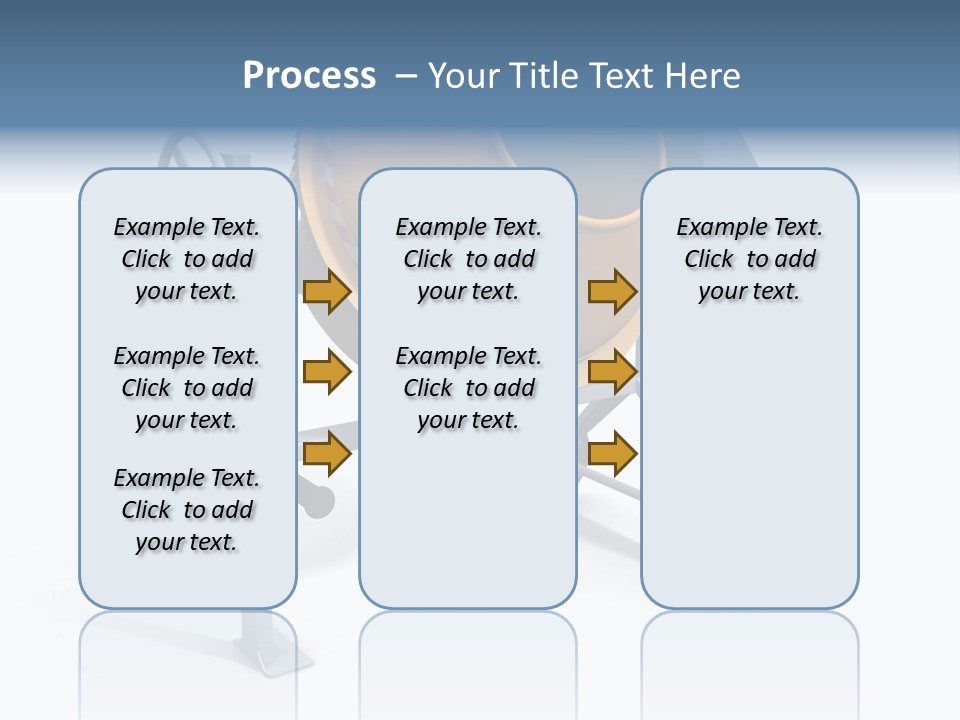 Process – Your Title Text Here

Example Text. Click to add your text.

Example Text. Click to add your text.

Example Text. Click to add your text.

Example Text. Click to add your text.

Example Text. Click to add your text.

Example Text. Click to add your text.